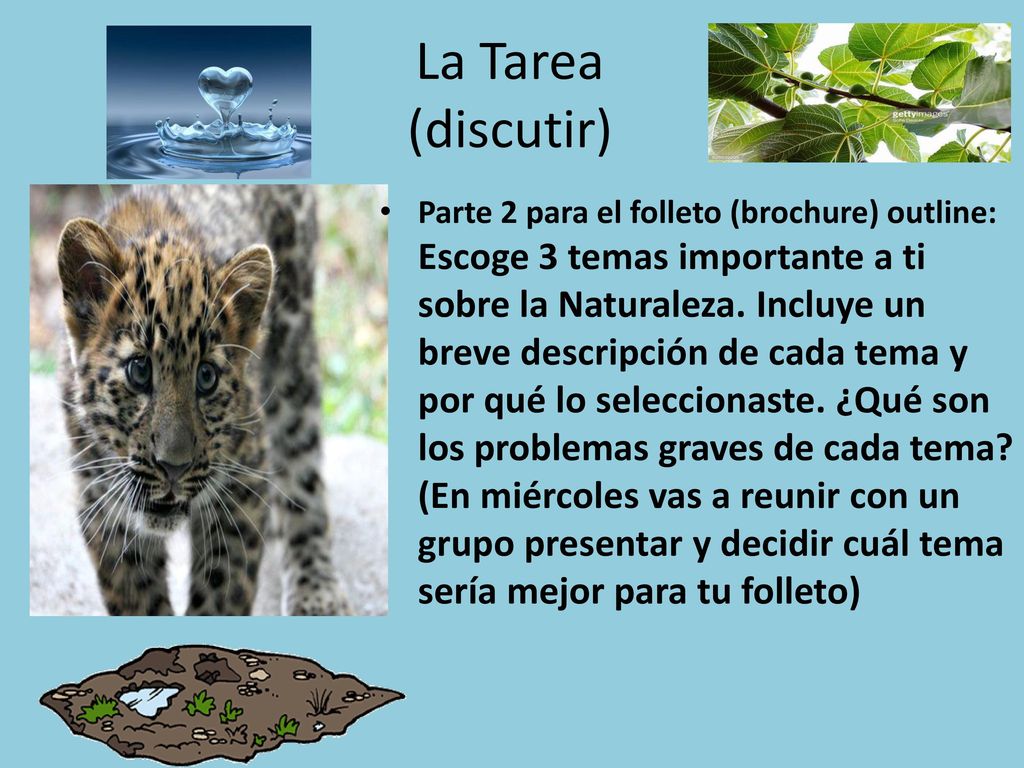 La Tarea (discutir)

gettyimages

• Parte 2 para el folleto (brochure) outline: Escoge 3 temas importante a ti sobre la Naturaleza. Incluye un breve descripción de cada tema y por qué lo seleccionaste. ¿Qué son los problemas graves de cada tema? (En miércoles vas a reunir con un grupo presentar y decidir cuál tema sería mejor para tu folleto)